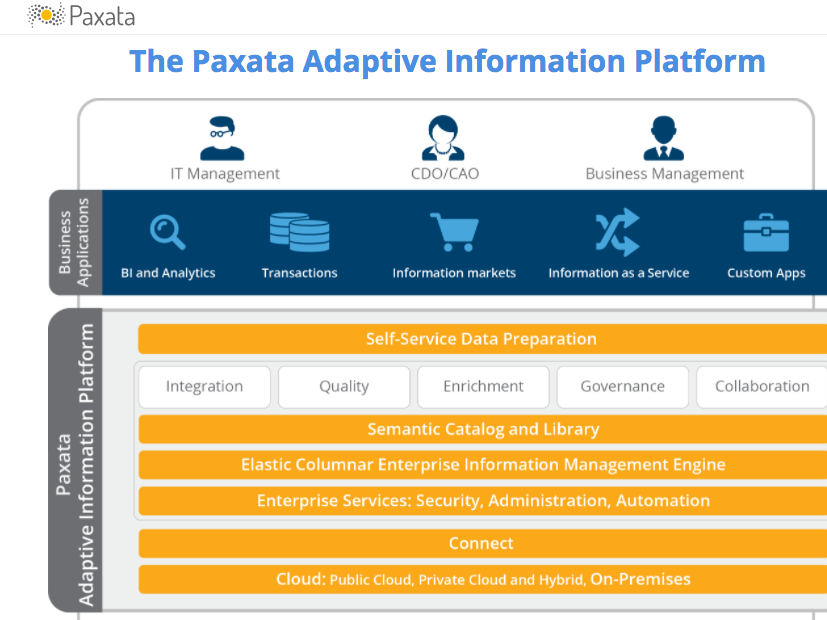 Paxata

The Paxata Adaptive Information Platform

IT Management

CDO/CAO

Business Management

Business Applications

BI and Analytics

Transactions

Information markets

Information as a Service

Custom Apps

Paxata Adaptive Information Platform

Self-Service Data Preparation

Integration

Quality

Enrichment

Governance

Collaboration

Semantic Catalog and Library

Elastic Columnar Enterprise Information Management Engine

Enterprise Services: Security, Administration, Automation

Connect

Cloud: Public Cloud, Private Cloud and Hybrid, On-Premises